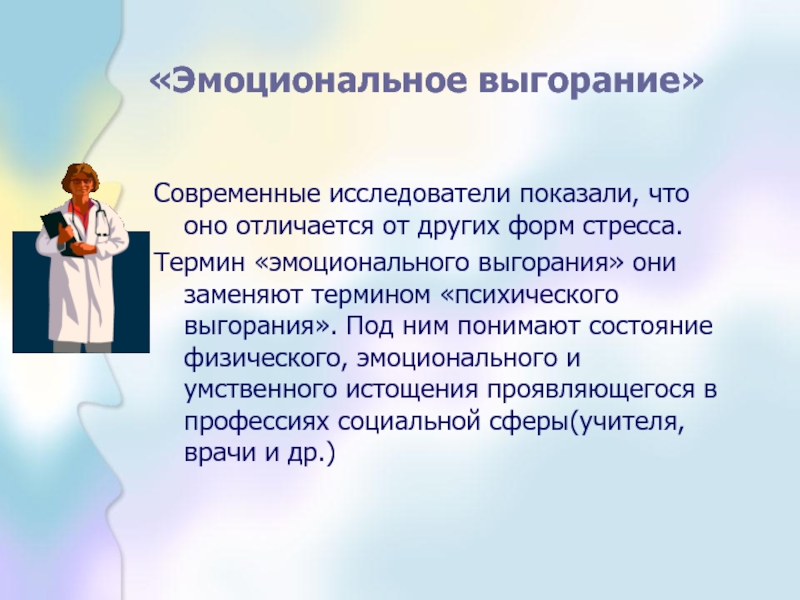 «Эмоциональное выгорание»

Современные исследователи показали, что оно отличается от других форм стресса.

Термин «эмоционального выгорания» они заменяют термином «психического выгорания». Под ним понимают состояние физического, эмоционального и умственного истощения проявляющегося в профессиях социальной сферы(учителя, врачи и др.)